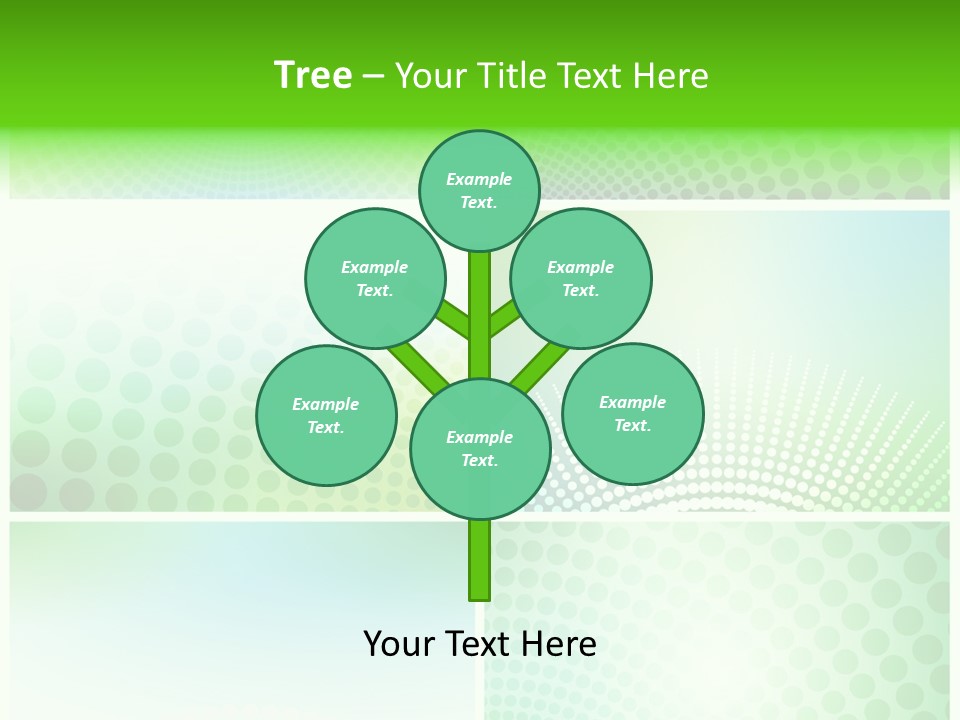 Tree – Your Title Text Here

Example Text.

Example Text.

Example Text.

Example Text.

Example Text.

Example Text.

Your Text Here